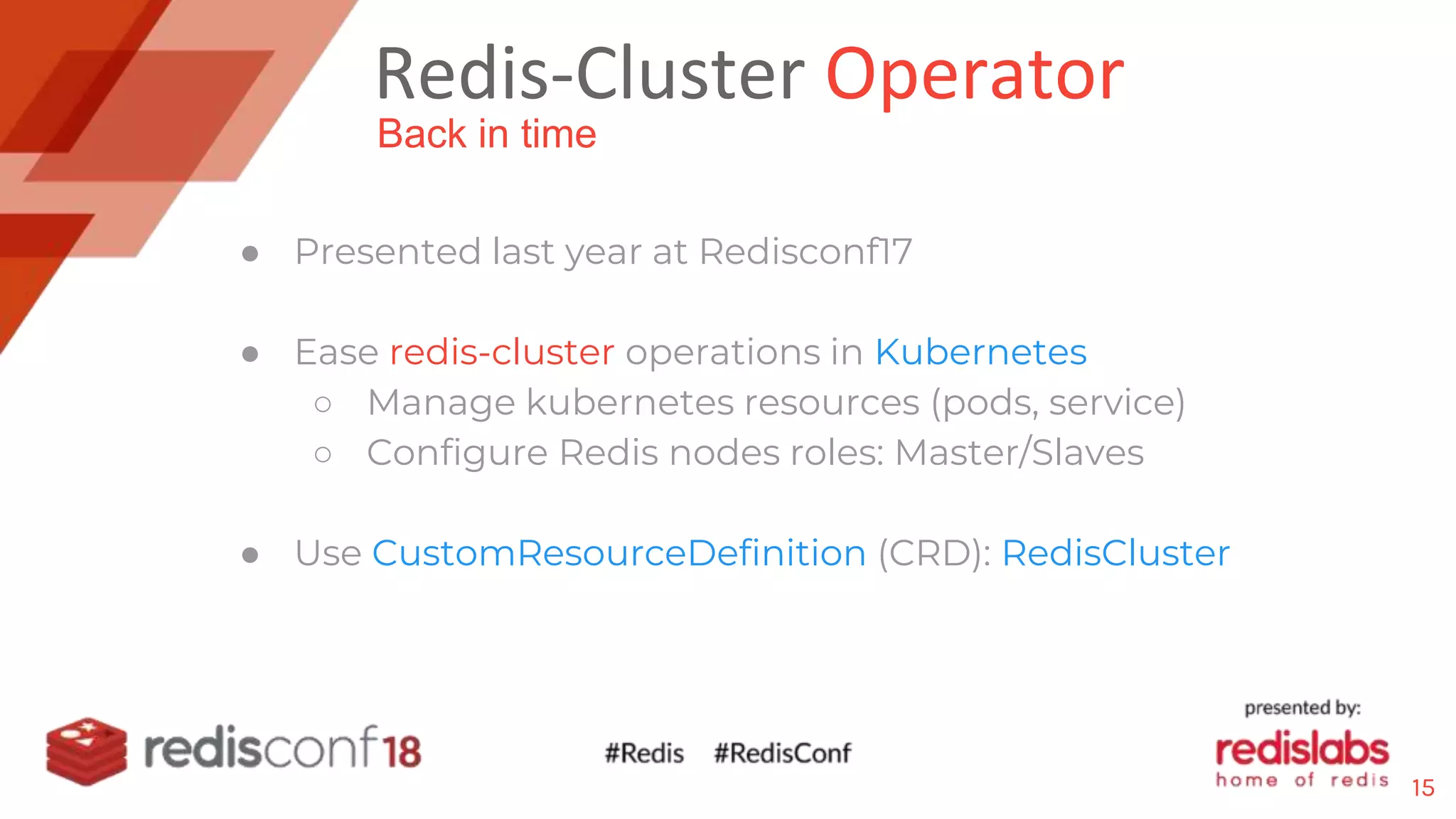 Redis-Cluster Operator
Back in time

● Presented last year at Redisconf17

● Ease redis-cluster operations in Kubernetes
○ Manage kubernetes resources (pods, service)
○ Configure Redis nodes roles: Master/Slaves

● Use CustomResourceDefinition (CRD): RedisCluster

redisconf18

#Redis #RedisConf

presented by:
redislabs
home of redis

15